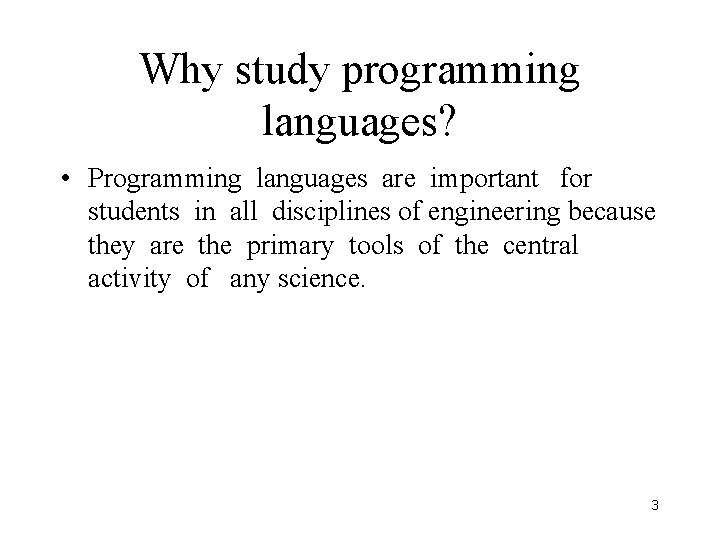 Why study programming languages?

• Programming languages are important for students in all disciplines of engineering because they are the primary tools of the central activity of any science.

3